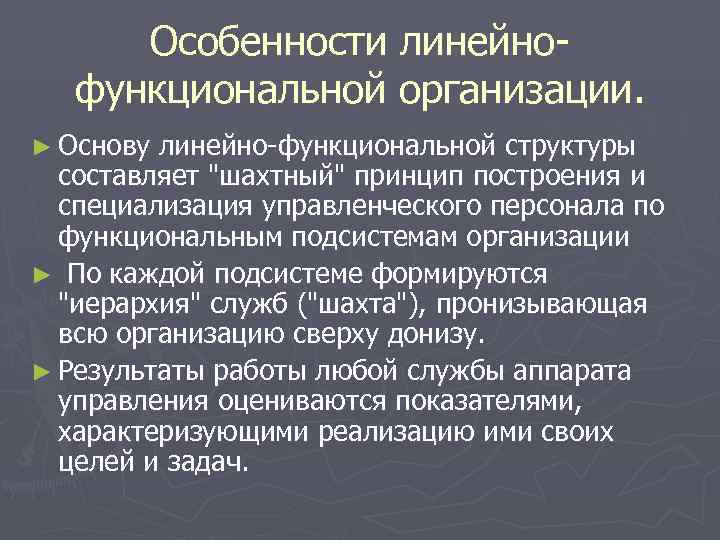 Особенности линейно-функциональной организации.

► Основу линейно-функциональной структуры составляет "шахтный" принцип построения и специализация управленческого персонала по функциональным подсистемам организации

► По каждой подсистеме формируются "иерархия" служб ("шахта"), пронизывающая всю организацию сверху донизу.

► Результаты работы любой службы аппарата управления оцениваются показателями, характеризующими реализацию ими своих целей и задач.